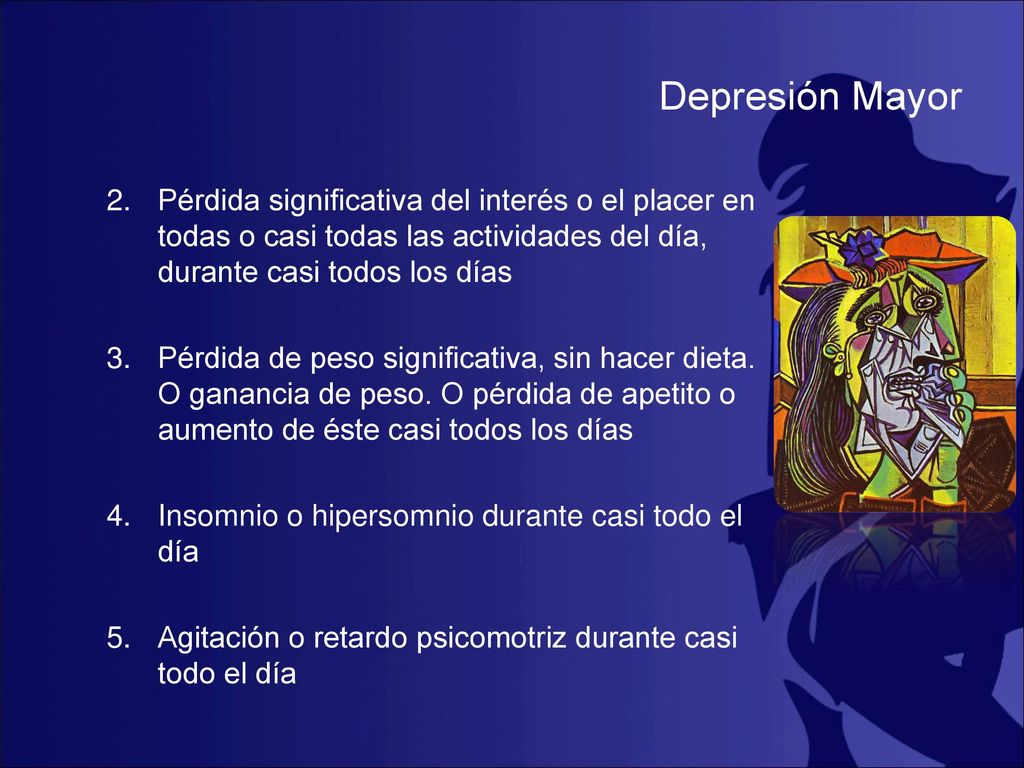 Depresión Mayor

2. Pérdida significativa del interés o el placer en todas o casi todas las actividades del día, durante casi todos los días

3. Pérdida de peso significativa, sin hacer dieta. O ganancia de peso. O pérdida de apetito o aumento de éste casi todos los días

4. Insomnio o hipersomnio durante casi todo el día

5. Agitación o retardo psicomotriz durante casi todo el día